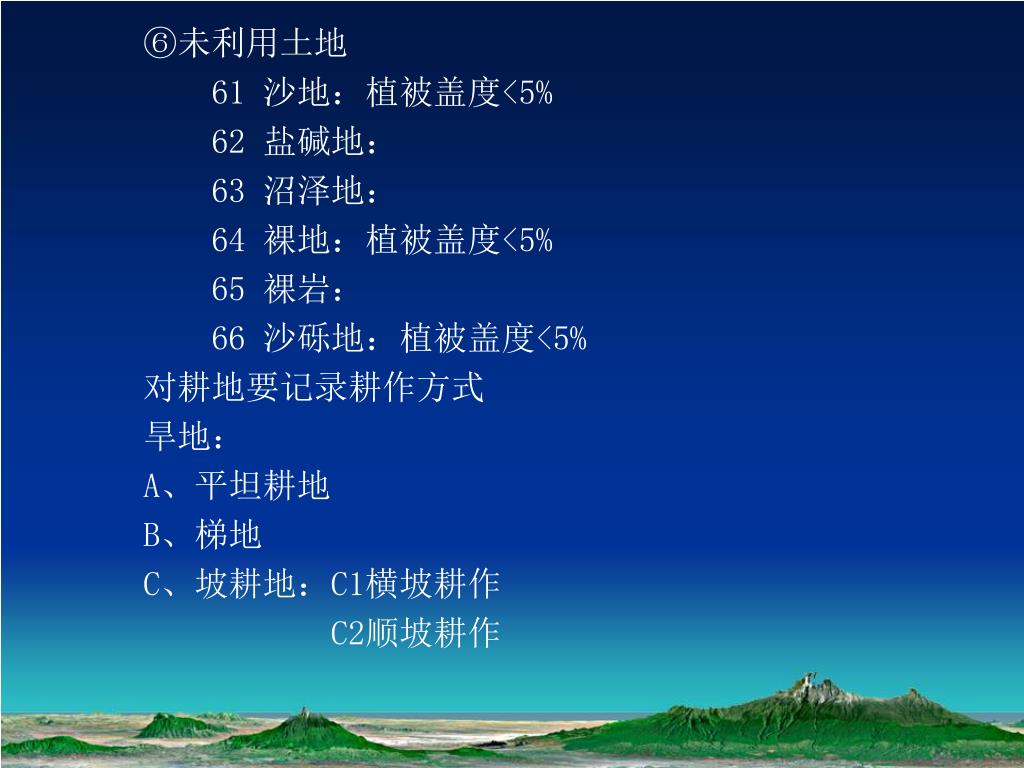 ⑥未利用土地

61 沙地：植被盖度<5%

62 盐碱地：

63 沼泽地：

64 裸地：植被盖度<5%

65 裸岩：

66 沙砾地：植被盖度<5%

对耕地要记录耕作方式

旱地：

A、平坦耕地

B、梯地

C、坡耕地：C1横坡耕作

C2顺坡耕作